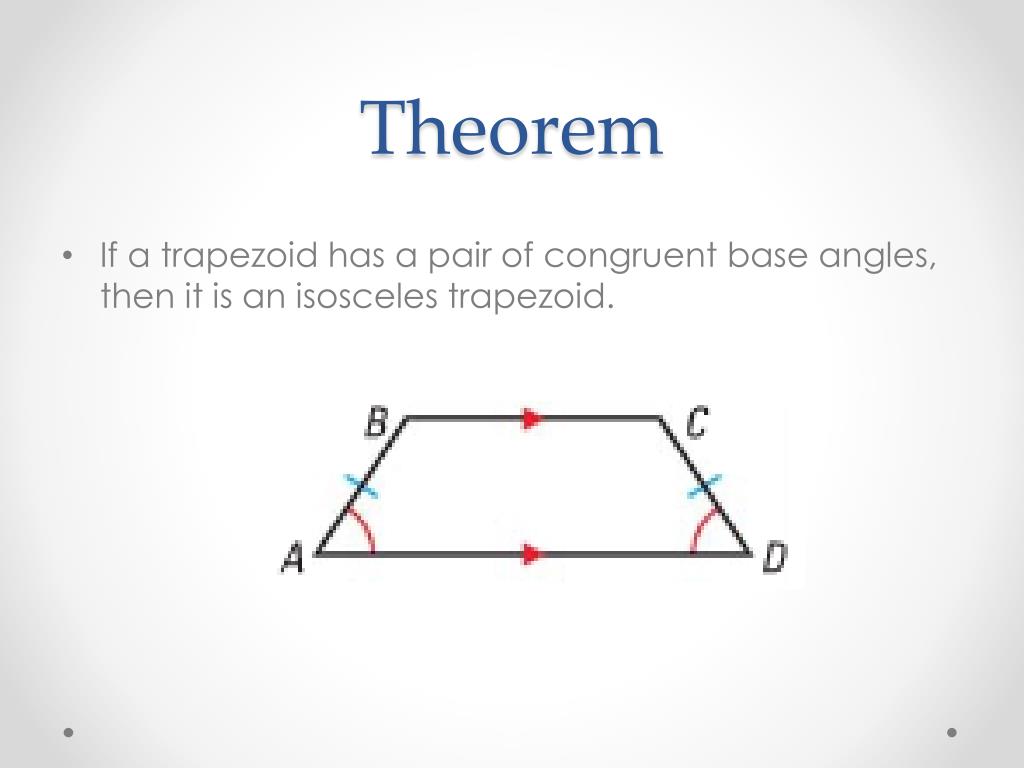 Theorem

• If a trapezoid has a pair of congruent base angles, then it is an isosceles trapezoid.

B C A D